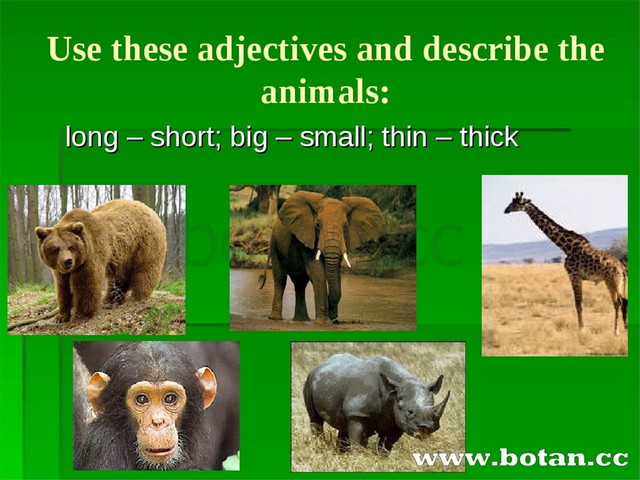 Use these adjectives and describe the animals:

long – short; big – small; thin – thick

www.botan.cc